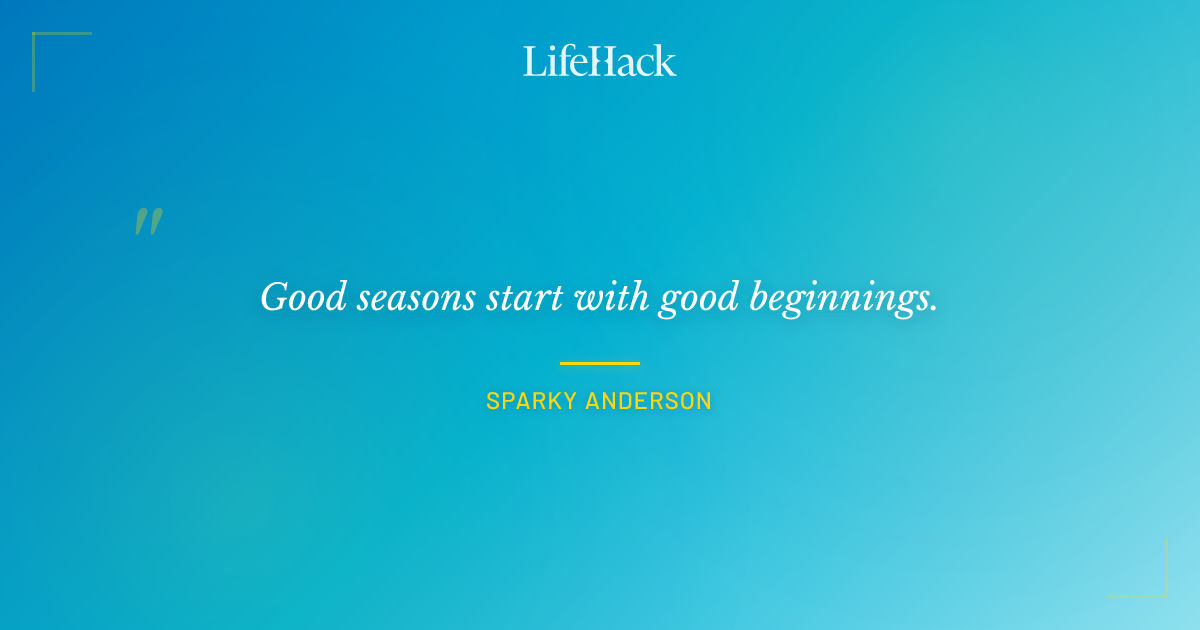 LifeHack

"

Good seasons start with good beginnings.

SPARKY ANDERSON